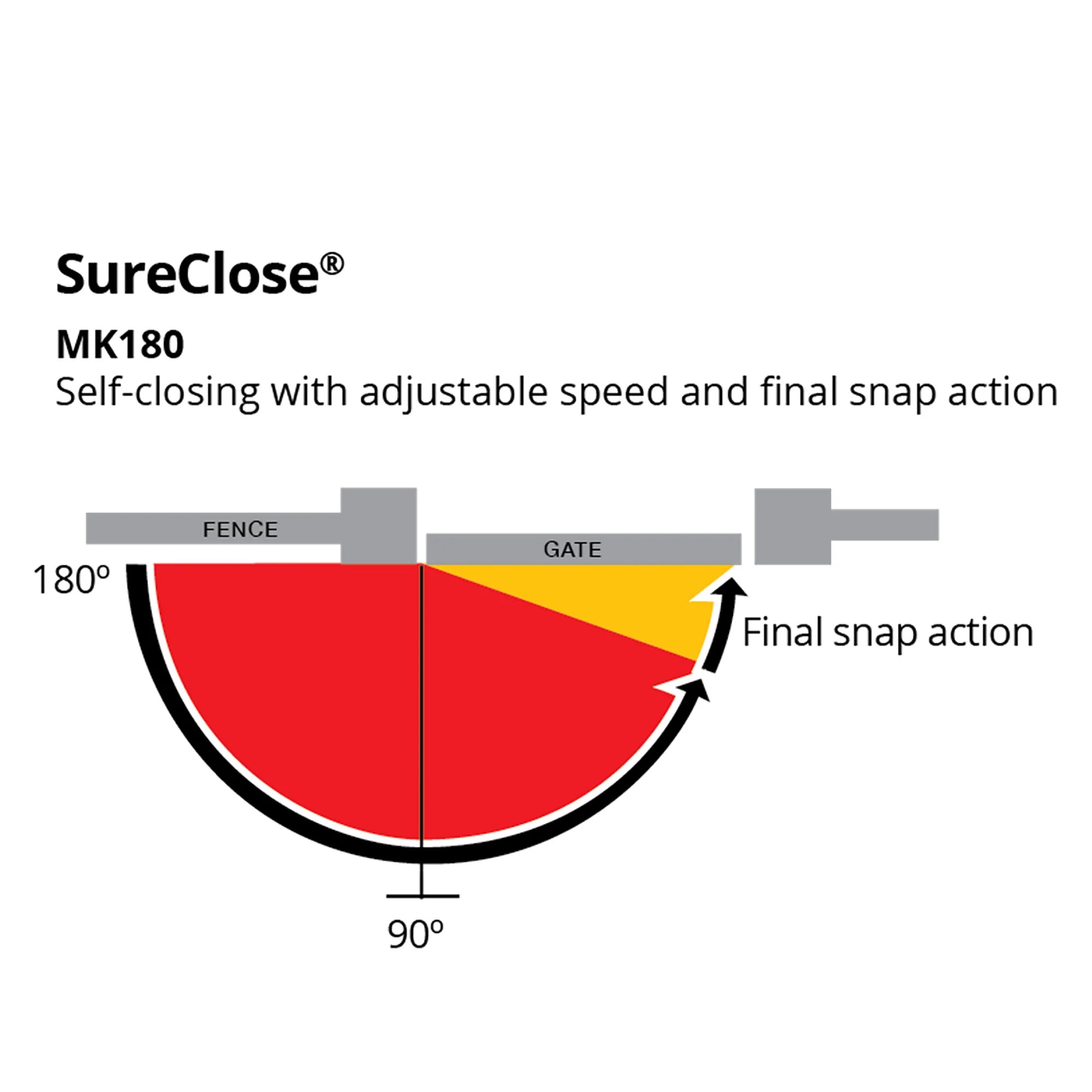 SureClose®

MK180
Self-closing with adjustable speed and final snap action

FENCE

GATE

180º

Final snap action

90º